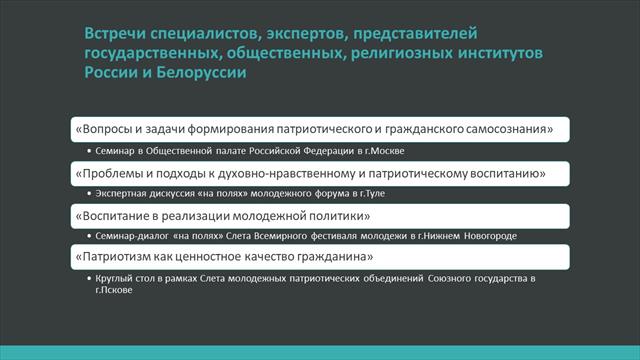 Встречи специалистов, экспертов, представителей государственных, общественных, религиозных институтов России и Белоруссии

«Вопросы и задачи формирования патриотического и гражданского самосознания»

• Семинар в Общественной палате Российской Федерации в г.Москве

«Проблемы и подходы к духовно-нравственному и патриотическому воспитанию»

• Экспертная дискуссия «на полях» молодежного форума в г.Туле

«Воспитание в реализации молодежной политики»

• Семинар-диалог «на полях» Слета Всемирного фестиваля молодежи в г.Нижнем Новогороде

«Патриотизм как ценностное качество гражданина»

• Круглый стол в рамках Слета молодежных патриотических объединений Союзного государства в г.Пскове